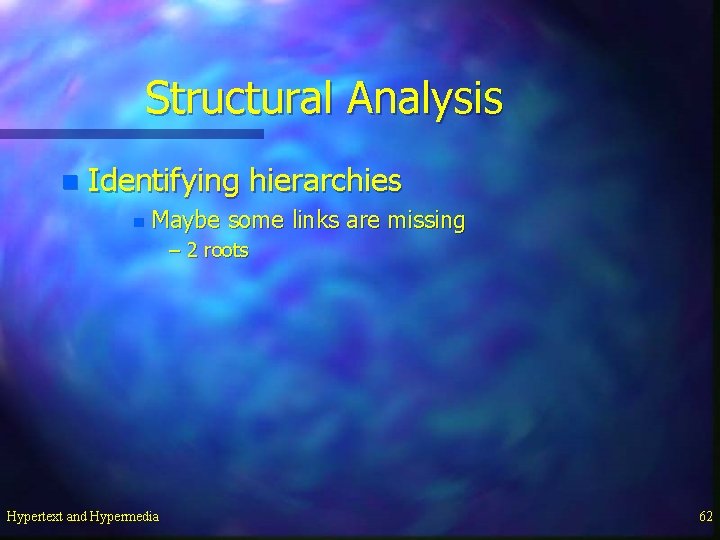 Structural Analysis

Identifying hierarchies

Maybe some links are missing

– 2 roots

Hypertext and Hypermedia

62